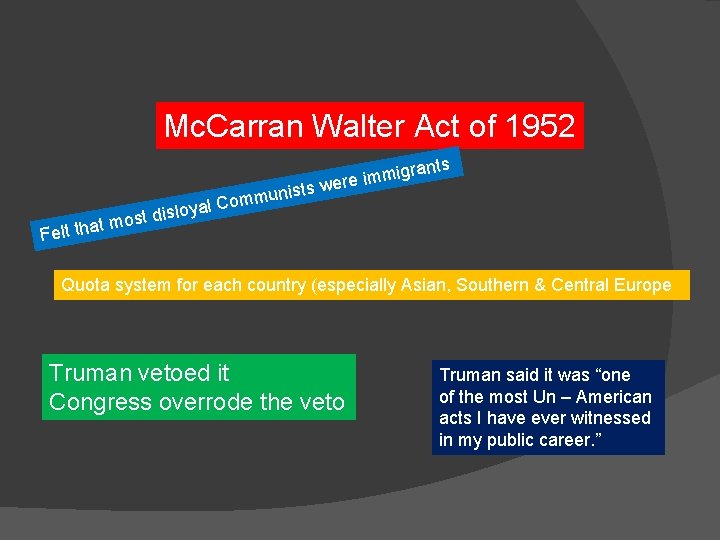 McCarran Walter Act of 1952

Felt that most disloyal Communists were immigrants

Quota system for each country (especially Asian, Southern & Central Europe

Truman vetoed it
Congress overrode the veto

Truman said it was “one of the most Un – American acts I have ever witnessed in my public career.”